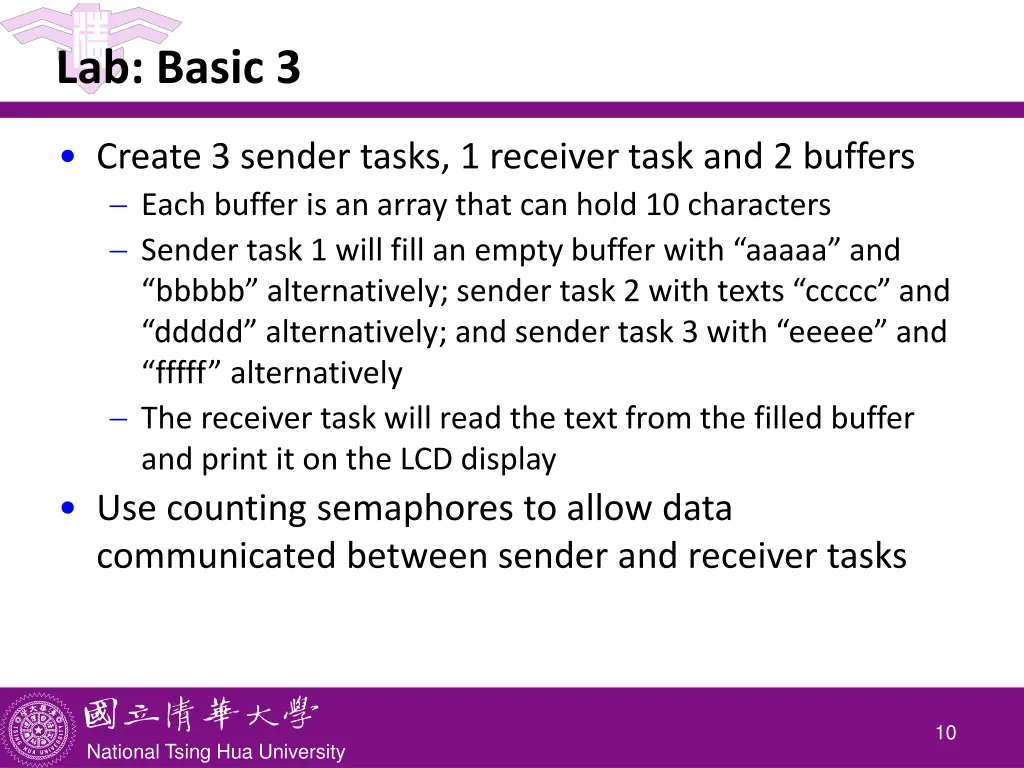 Lab: Basic 3

• Create 3 sender tasks, 1 receiver task and 2 buffers
– Each buffer is an array that can hold 10 characters
– Sender task 1 will fill an empty buffer with “aaaaa” and “bbbbb” alternatively; sender task 2 with texts “ccccc” and “ddddd” alternatively; and sender task 3 with “eeeee” and “fffff” alternatively
– The receiver task will read the text from the filled buffer and print it on the LCD display
• Use counting semaphores to allow data communicated between sender and receiver tasks

國立清華大學
National Tsing Hua University

10